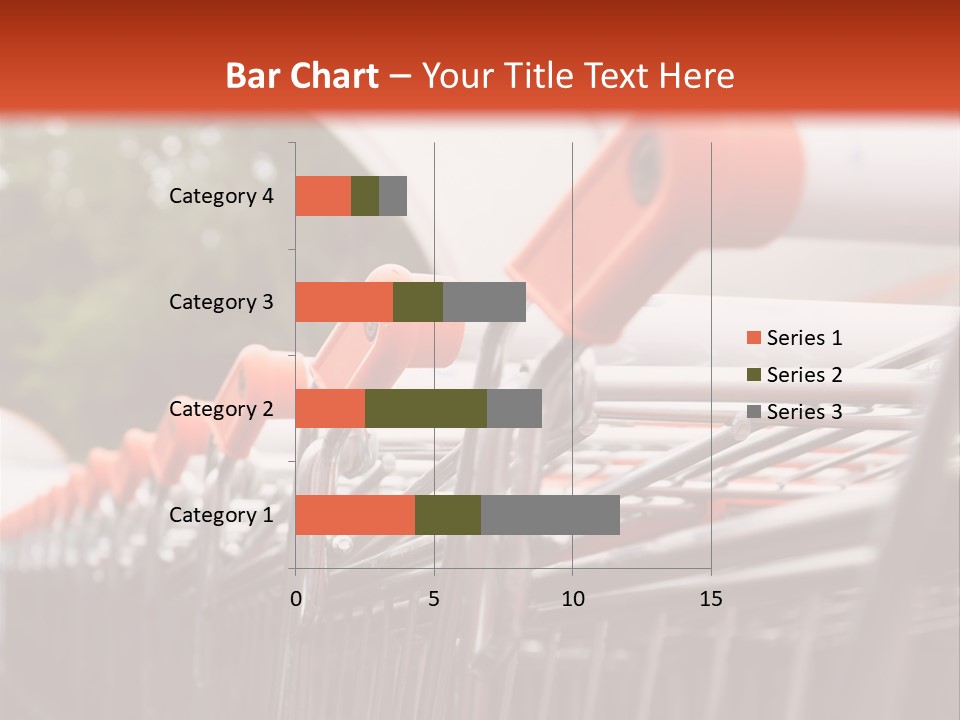 Bar Chart – Your Title Text Here

Category 4
Category 3
Category 2
Category 1

0
5
10
15

Series 1
Series 2
Series 3